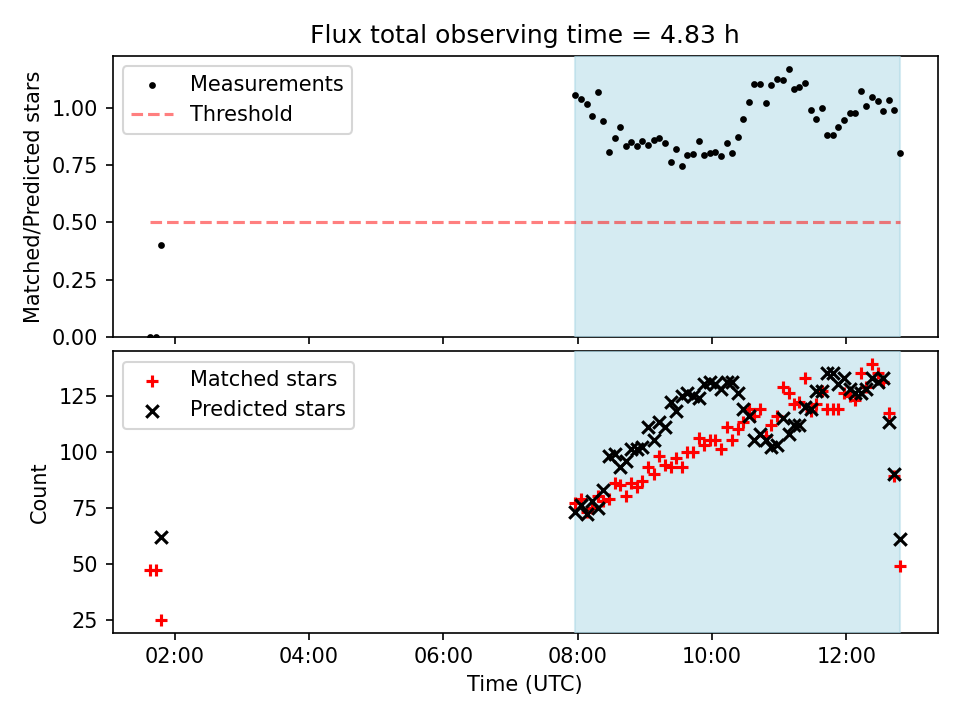 Flux total observing time = 4.83 h

Measurements
Threshold

Matched/Predicted stars

1.00
0.75
0.50
0.25
0.00

Matched stars
Predicted stars

Count

125
100
75
50
25

02:00
04:00
06:00
08:00
10:00
12:00

Time (UTC)